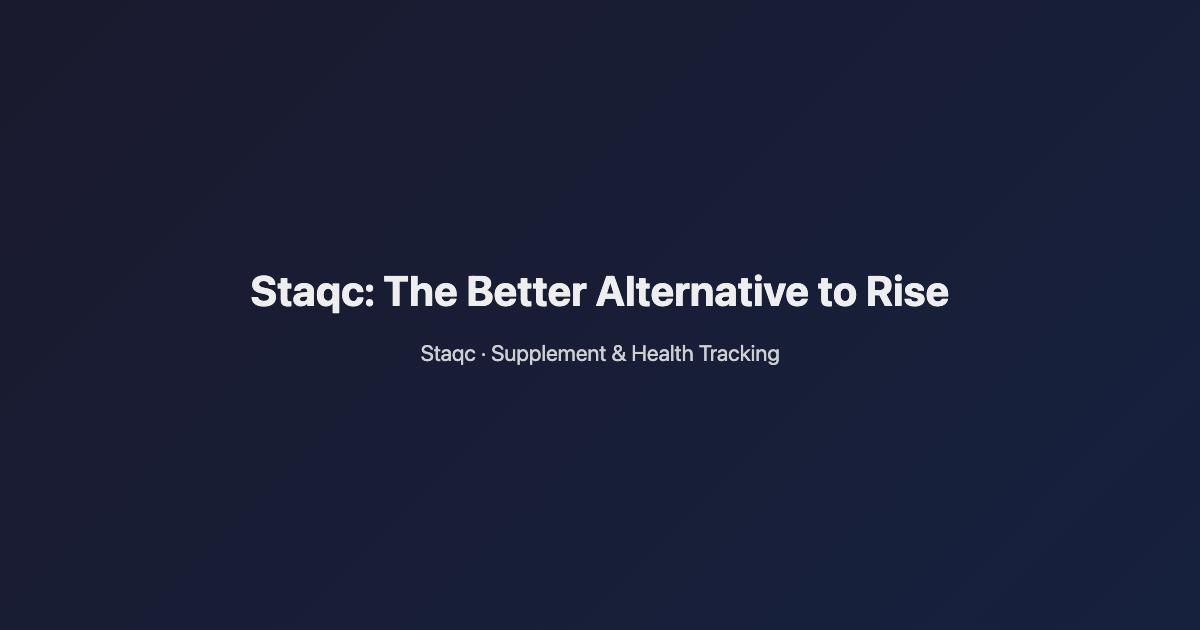 Staqc: The Better Alternative to Rise

Staqc · Supplement & Health Tracking